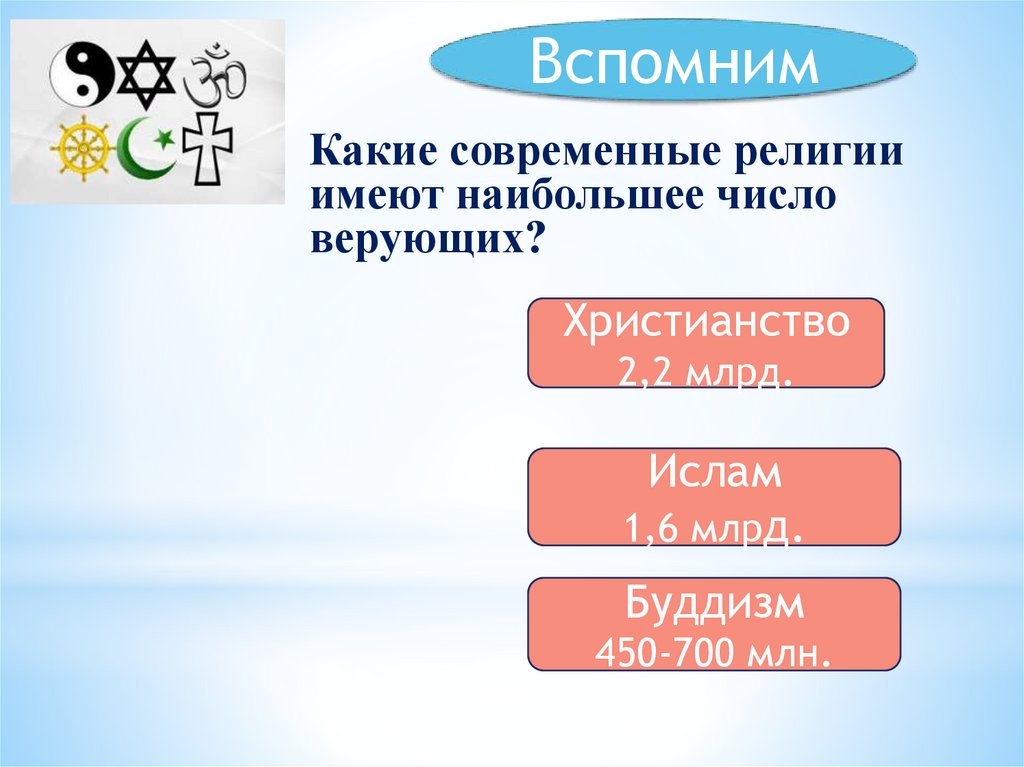 Вспомним

Какие современные религии имеют наибольшее число верующих?

Христианство
2,2 млрд.

Ислам
1,6 млрд.

Буддизм
450-700 млн.